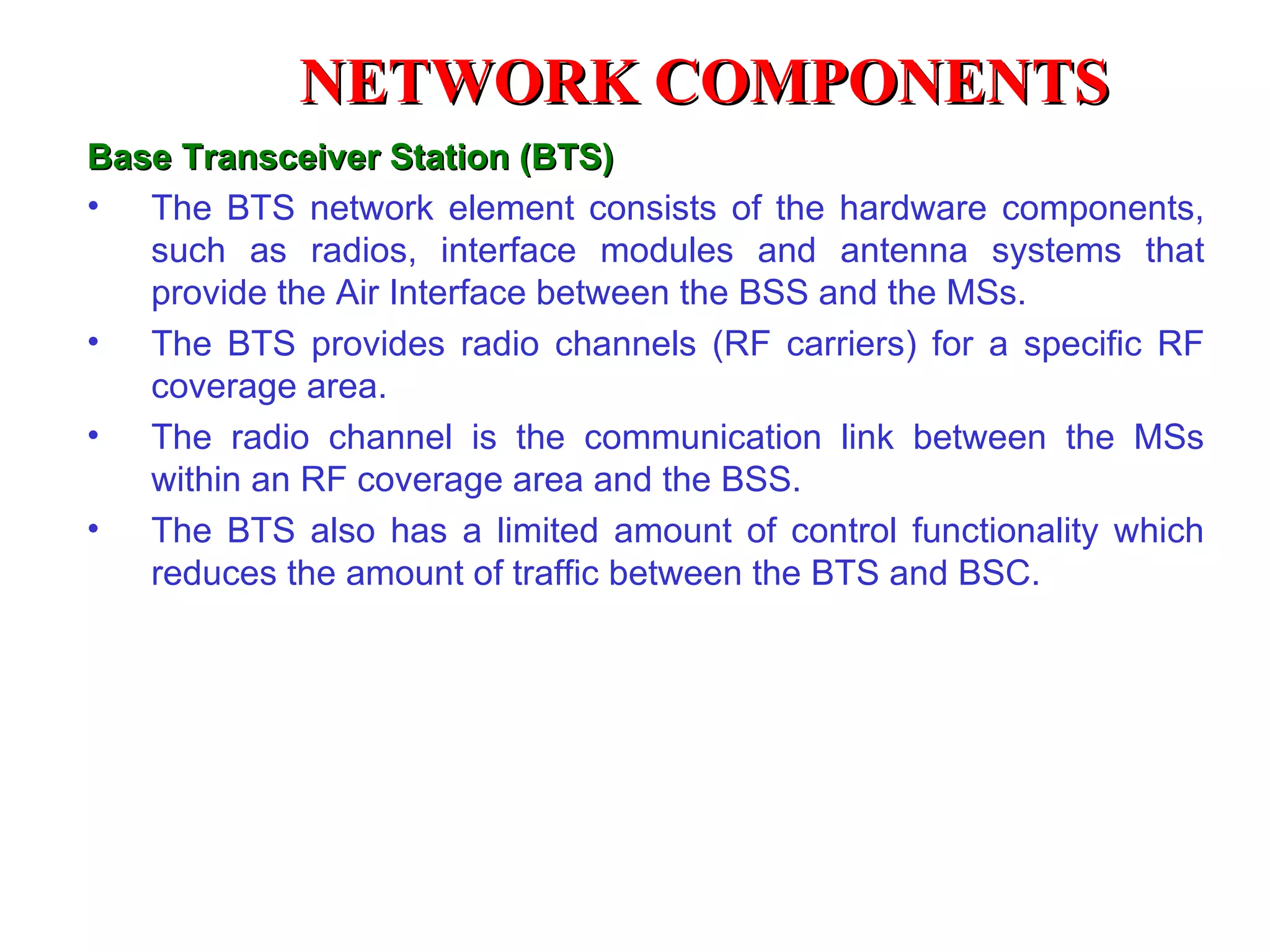 NETWORK COMPONENTS

Base Transceiver Station (BTS)

• The BTS network element consists of the hardware components, such as radios, interface modules and antenna systems that provide the Air Interface between the BSS and the MSs.

• The BTS provides radio channels (RF carriers) for a specific RF coverage area.

• The radio channel is the communication link between the MSs within an RF coverage area and the BSS.

• The BTS also has a limited amount of control functionality which reduces the amount of traffic between the BTS and BSC.